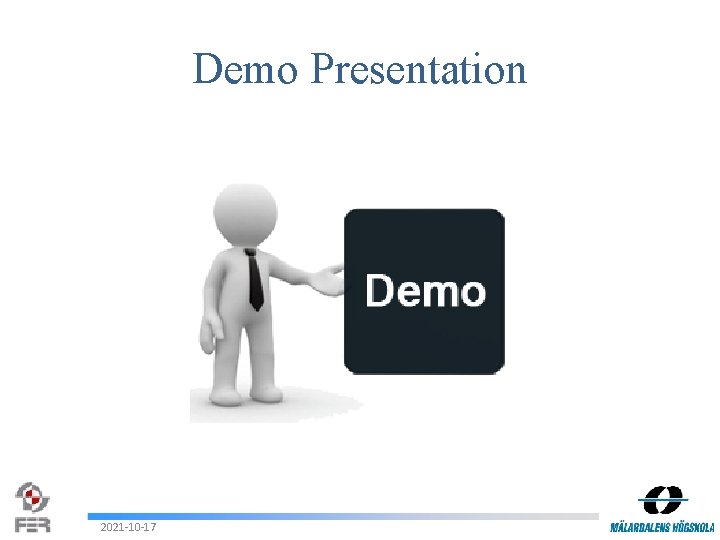 Demo Presentation

Demo

FER

2021-10-17

MÄLARDALENS HÖGSKOLA